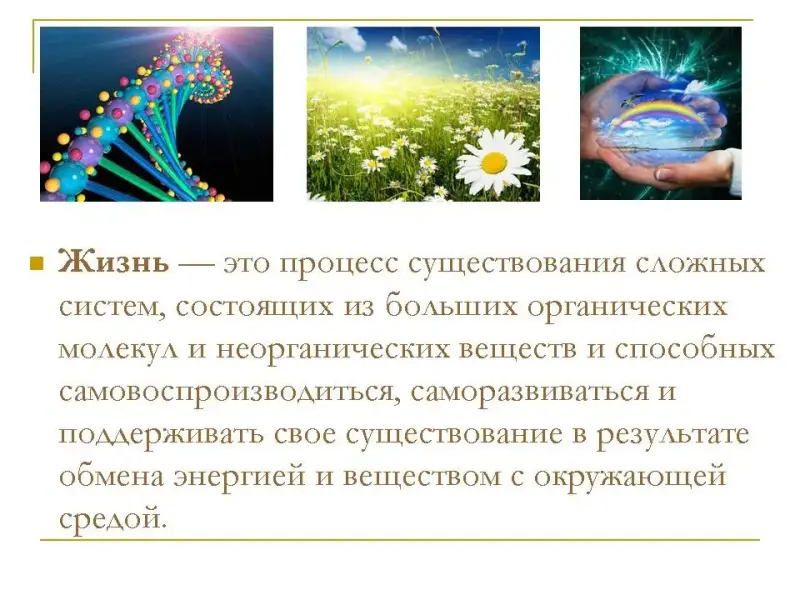 Жизнь — это процесс существования сложных систем, состоящих из больших органических молекул и неорганических веществ и способных самовоспроизводиться, саморазвиваться и поддерживать свое существование в результате обмена энергией и веществом с окружающей средой.